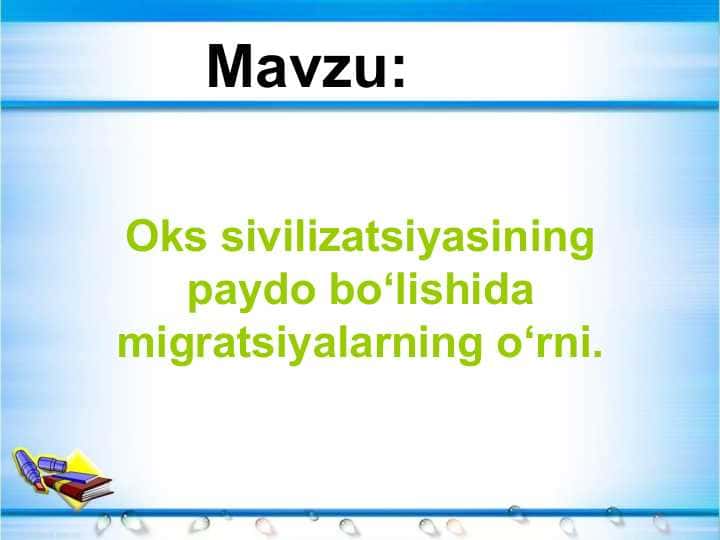 Mavzu:

Oks sivilizatsiyasining paydo bo‘lishida migratsiyalarning o‘rni.